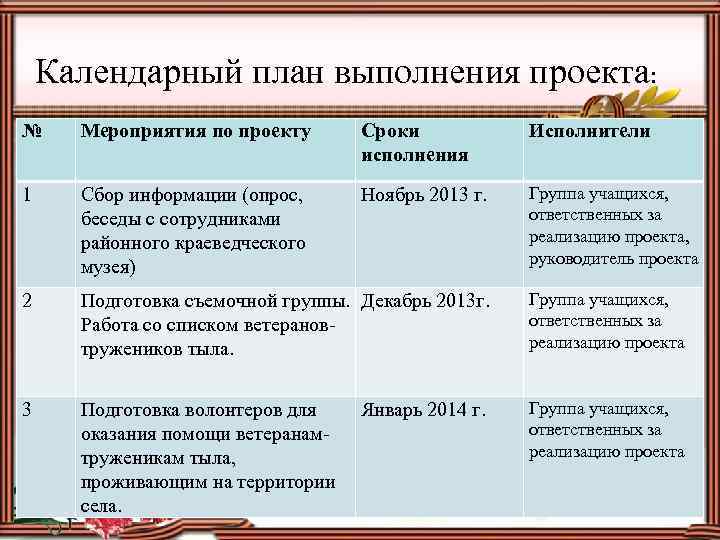 Календарный план выполнения проекта:

| № | Мероприятия по проекту | Сроки исполнения | Исполнители |
|---|---|---|---|
| 1 | Сбор информации (опрос, беседы с сотрудниками районного краеведческого музея) | Ноябрь 2013 г. | Группа учащихся, ответственных за реализацию проекта, руководитель проекта |
| 2 | Подготовка съемочной группы. Работа со списком ветеранов-тружеников тыла. | Декабрь 2013г. | Группа учащихся, ответственных за реализацию проекта |
| 3 | Подготовка волонтеров для оказания помощи ветеранам-труженикам тыла, проживающим на территории села. | Январь 2014 г. | Группа учащихся, ответственных за реализацию проекта |